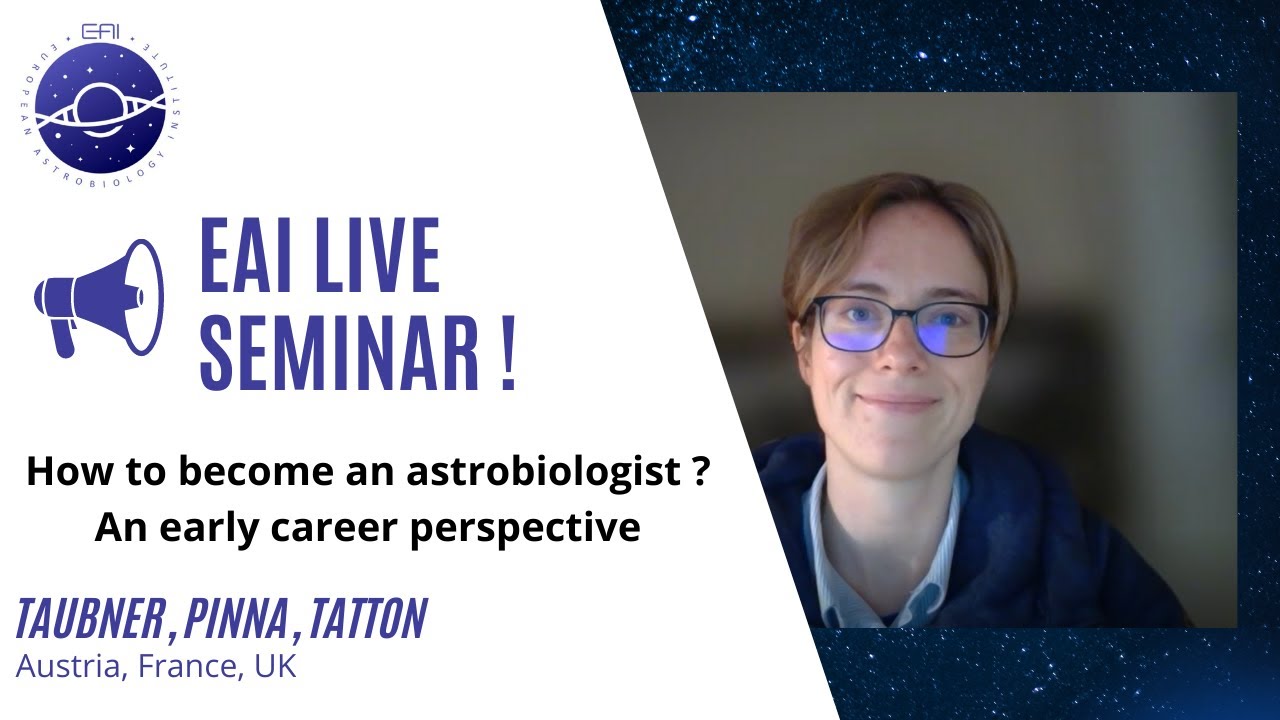 EAI
EUROPEAN ASTROBIOLOGY INSTITUTE

EAI LIVE SEMINAR !

How to become an astrobiologist ?
An early career perspective

TAUBNER, PINNA, TATTON
Austria, France, UK